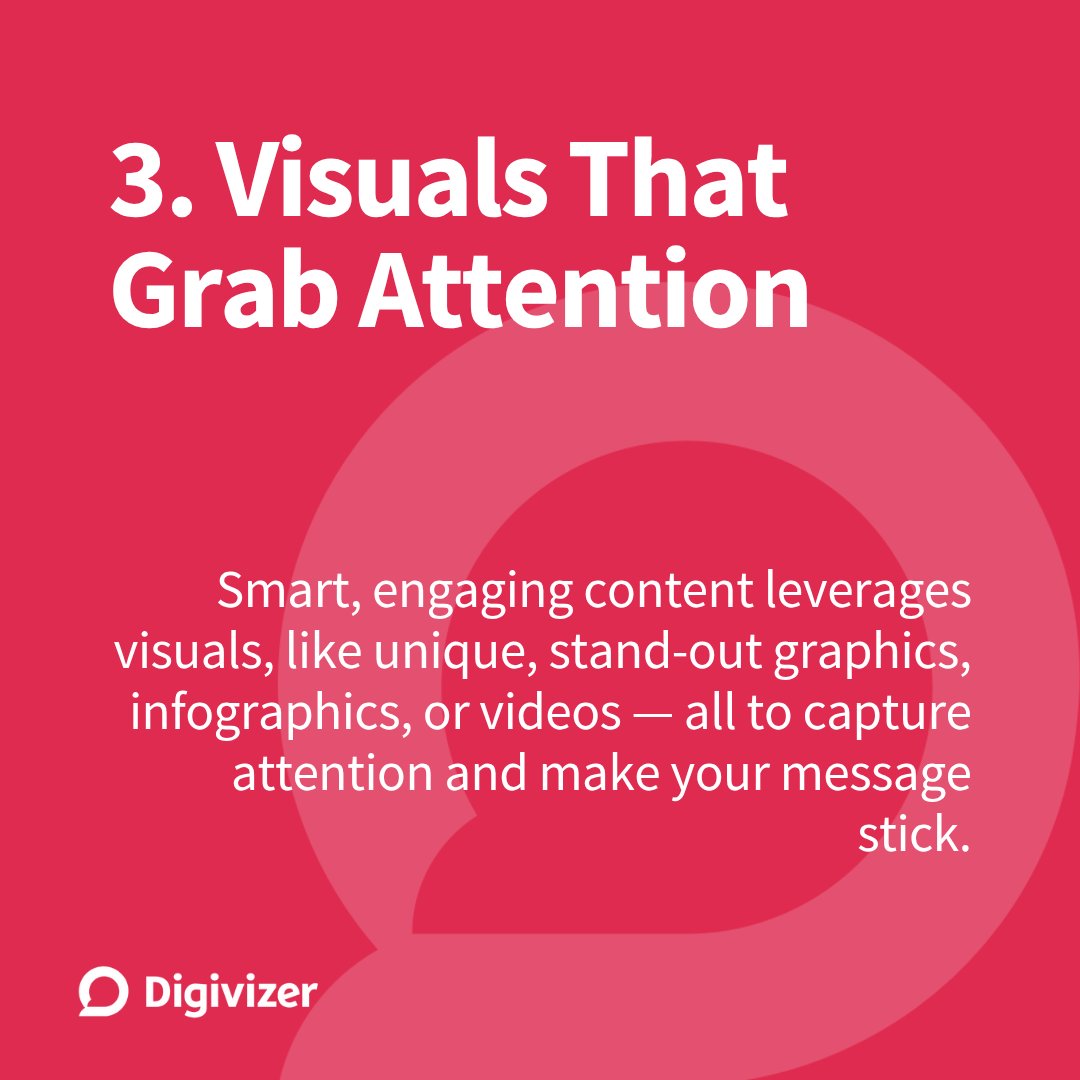 3. Visuals That Grab Attention

Smart, engaging content leverages visuals, like unique, stand-out graphics, infographics, or videos — all to capture attention and make your message stick.

Digivizer